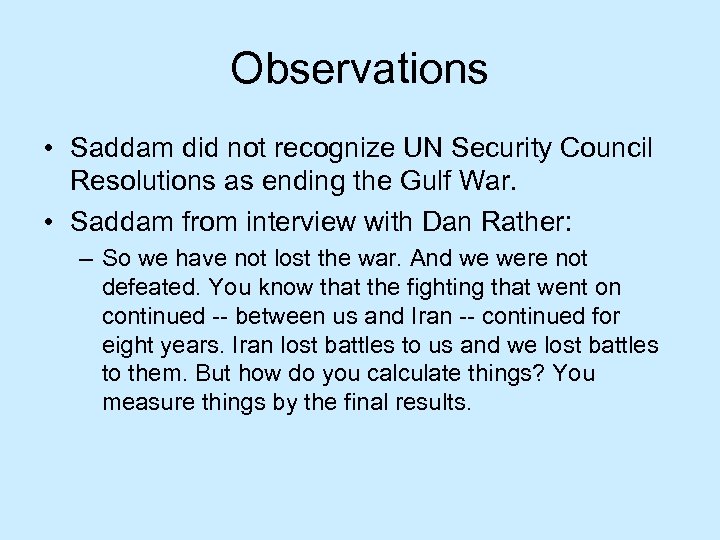 Observations

• Saddam did not recognize UN Security Council Resolutions as ending the Gulf War.

• Saddam from interview with Dan Rather:

– So we have not lost the war. And we were not defeated. You know that the fighting that went on continued -- between us and Iran -- continued for eight years. Iran lost battles to us and we lost battles to them. But how do you calculate things? You measure things by the final results.